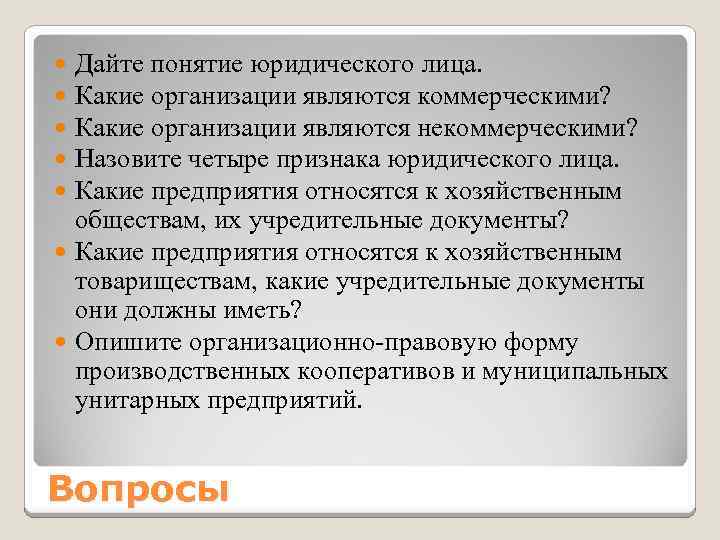 Дайте понятие юридического лица.
Какие организации являются коммерческими?
Какие организации являются некоммерческими?
Назовите четыре признака юридического лица.
Какие предприятия относятся к хозяйственным обществам, их учредительные документы?
Какие предприятия относятся к хозяйственным товариществам, какие учредительные документы они должны иметь?
Опишите организационно-правовую форму производственных кооперативов и муниципальных унитарных предприятий.

Вопросы